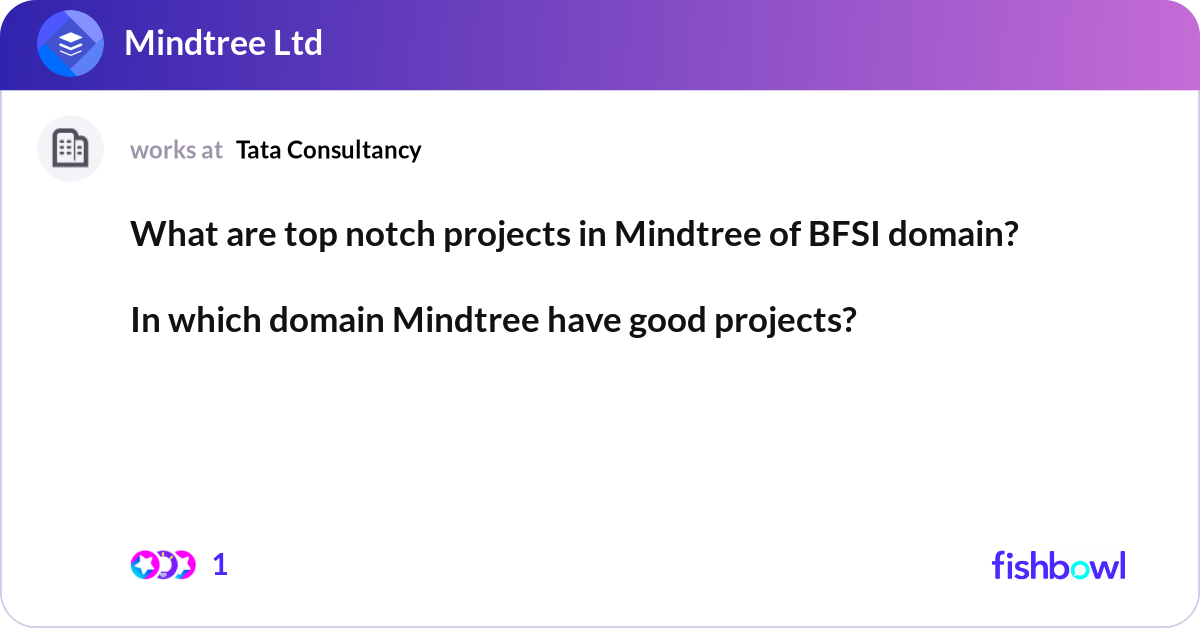 Mindtree Ltd

works at Tata Consultancy

What are top notch projects in Mindtree of BFSI domain?

In which domain Mindtree have good projects?

1

fishbowl